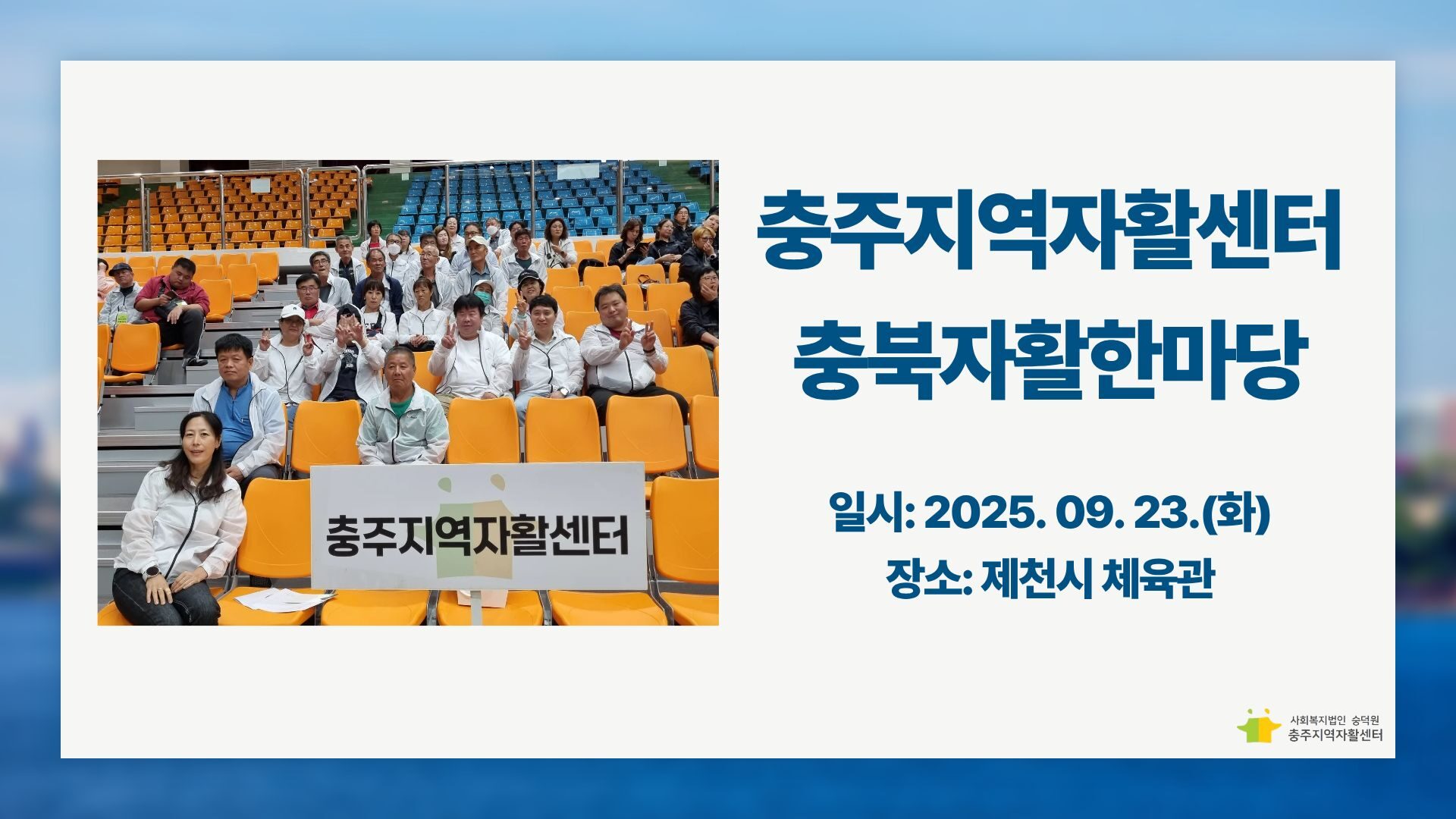 충주지역자활센터

충주지역자활센터
충북자활한마당

일시: 2025. 09. 23.(화)
장소: 제천시 체육관

사회복지법인 숭덕원
충주지역자활센터